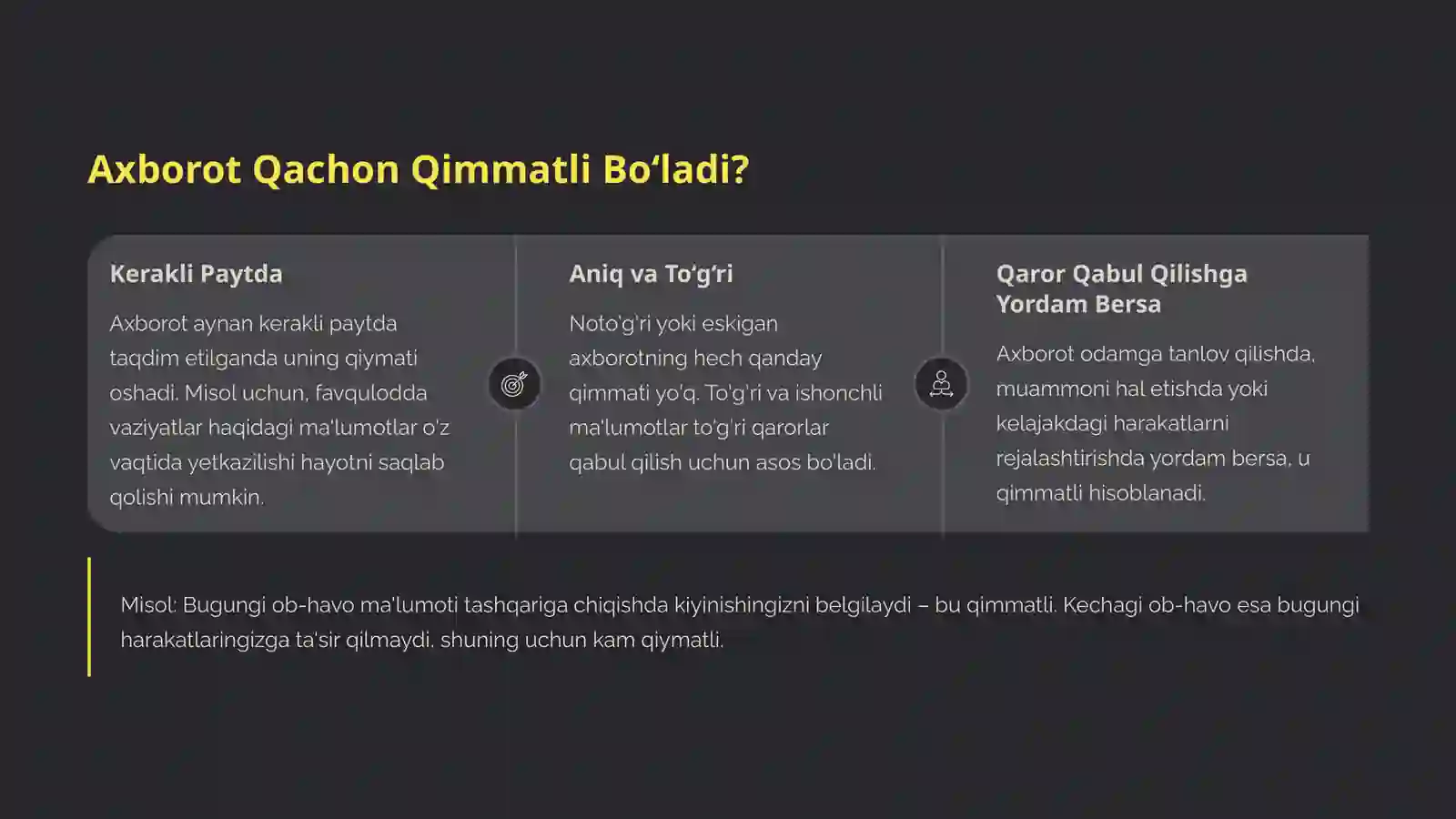 Axborot Qachon Qimmatli Bo‘ladi?

Kerakli Paytda

Axborot aynan kerakli paytda taqdim etilganda uning qiymati oshadi. Misol uchun, favqulodda vaziyatlar haqidagi ma'lumotlar o'z vaqtida yetkazilishi hayotni saqlab qolishi mumkin.

Aniq va To‘g‘ri

Noto'g'ri yoki eskigan axborotning hech qanday qimmati yo'q. To'g'ri va ishonchli ma'lumotlar to'g'ri qarorlar qabul qilish uchun asos bo'ladi.

Qaror Qabul Qilishga Yordam Bersa

Axborot odamga tanlov qilishda, muammoni hal etishda yoki kelajakdagi harakatlarni rejalashtirishda yordam bersa, u qimmatli hisoblanadi.

Misol: Bugungi ob-havo ma'lumoti tashqariga chiqishda kiyinishingizni belgilaydi – bu qimmatli. Kechagi ob-havo esa bugungi harakatlaringizga ta'sir qilmaydi, shuning uchun kam qiymatli.